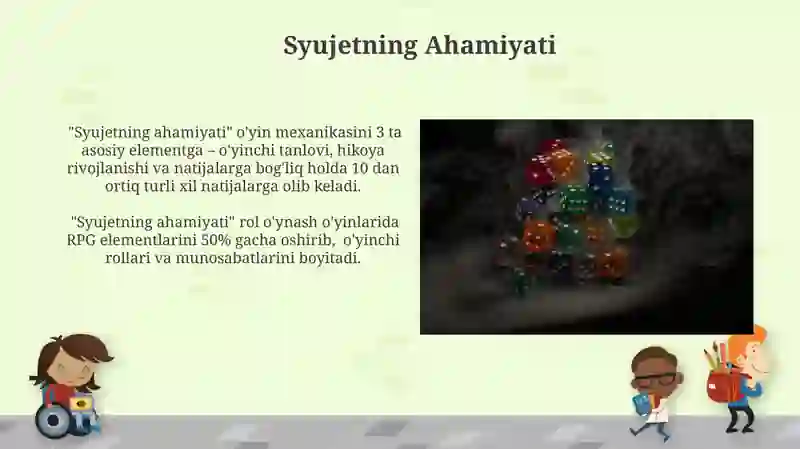 Syujetning Ahamiyati

"Syujetning ahamiyati" o'yin mexanikasini 3 ta asosiy elementga – o'yinchi tanlovi, hikoya rivojlanishi va natijalarga bog'liq holda 10 dan ortiq turli xil natijalarga olib keladi.

"Syujetning ahamiyati" rol o'ynash o'yinlarida RPG elementlarini 50% gacha oshirib, o'yinchi rollari va munosabatlarini boyitadi.